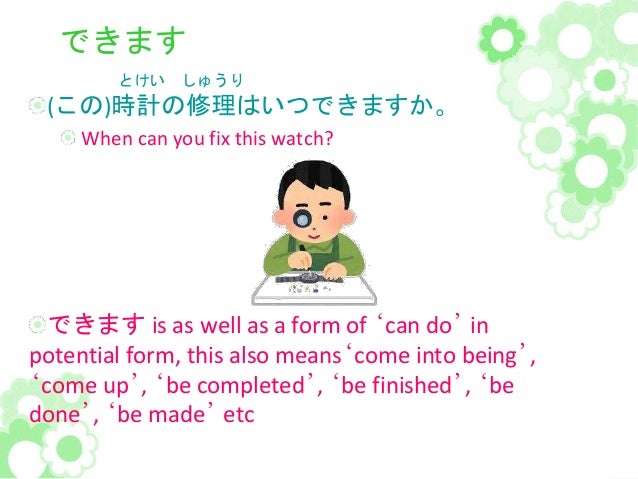 できます

とけい しゅうり
(この)時計の修理はいつできますか。

When can you fix this watch?

できます is as well as a form of ‘can do’ in potential form, this also means ‘come into being’, ‘come up’, ‘be completed’, ‘be finished’, ‘be done’, ‘be made’ etc